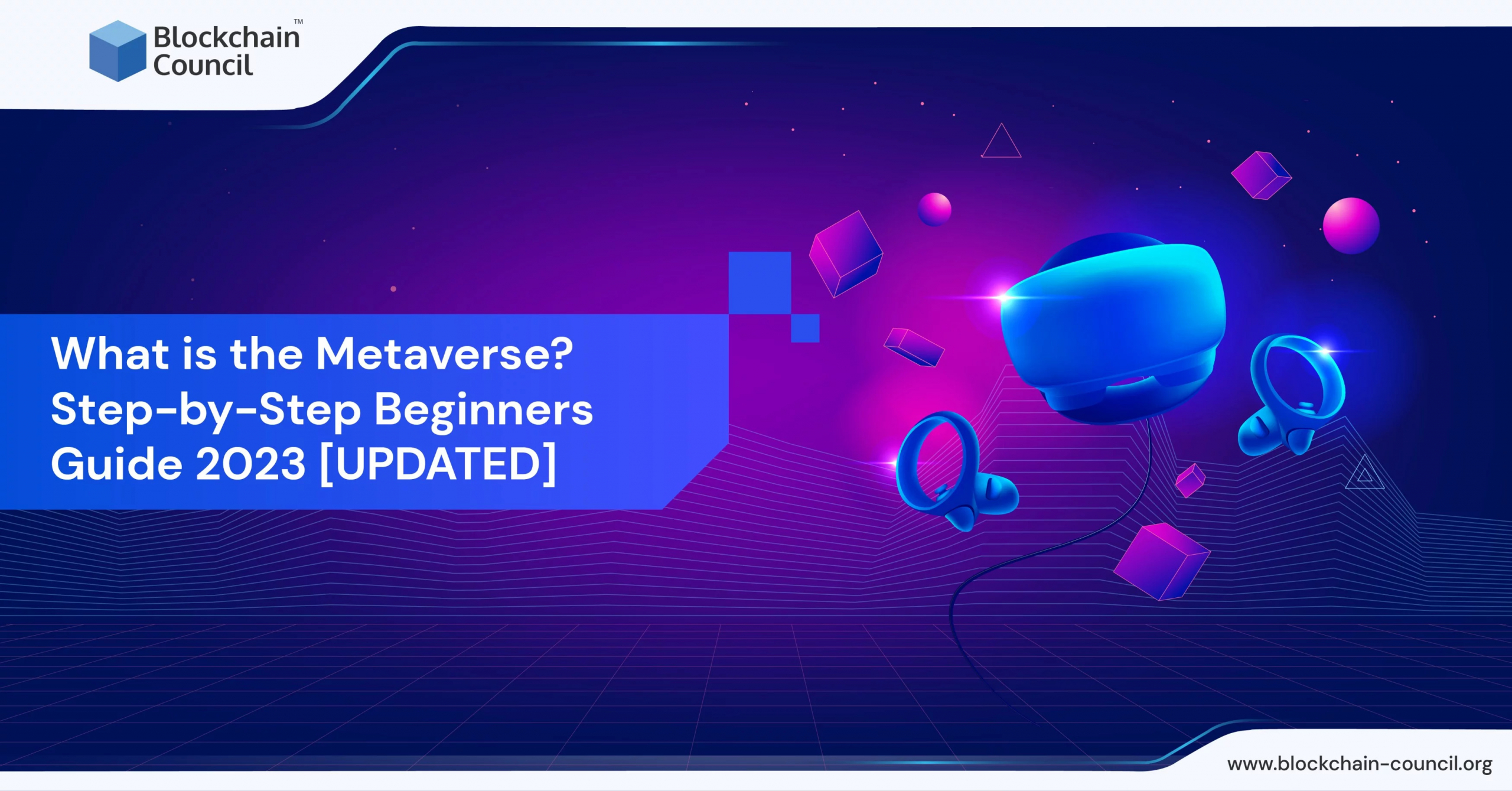 Blockchain Council™

What is the Metaverse? Step-by-Step Beginners Guide 2023 [UPDATED]

www.blockchain-council.org